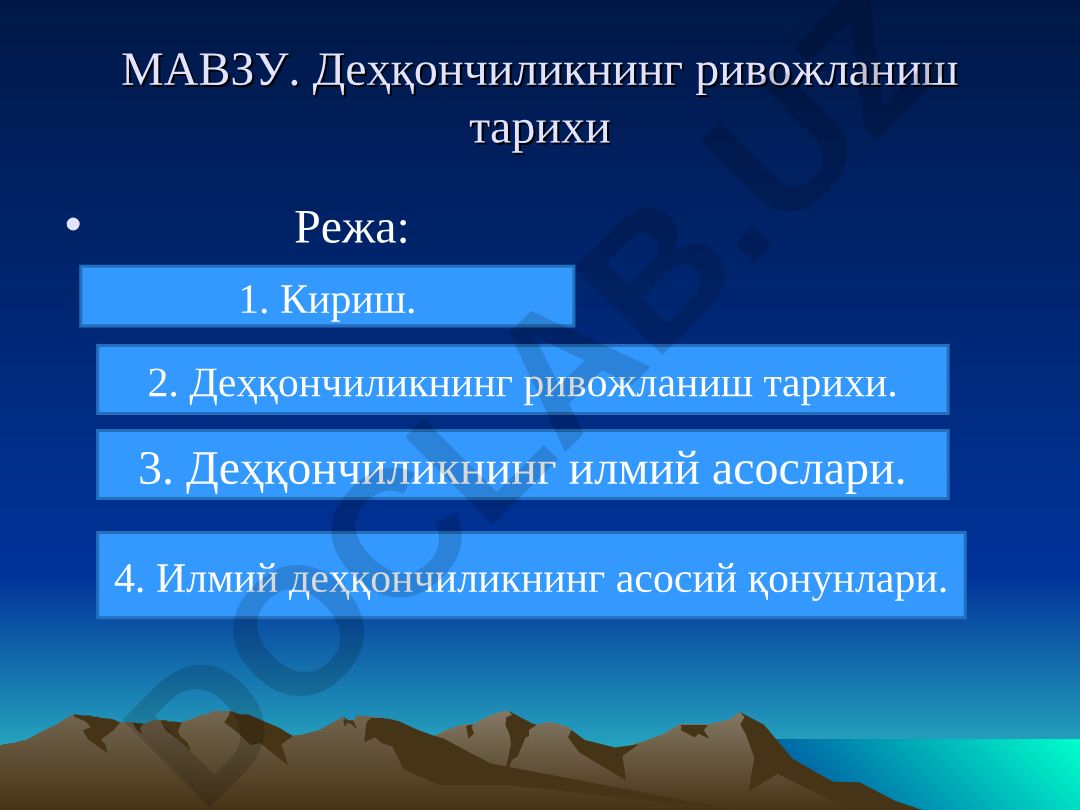 МАВЗУ. Деҳқончиликнинг ривожланиш тарихи

• Режа:

1. Кириш.

2. Деҳқончиликнинг ривожланиш тарихи.

3. Деҳқончиликнинг илмий асослари.

4. Илмий деҳқончиликнинг асосий қонунлари.

DOCLAB.UZ